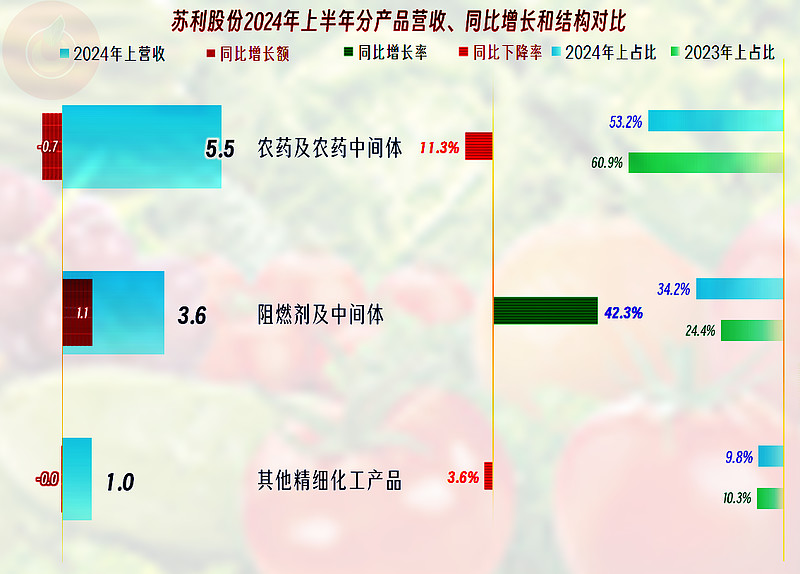 苏利股份2024年上半年分产品营收、同比增长和结构对比

2024年上营收　同比增长额　同比增长率　同比下降率　2024年上占比　2023年上占比

-0.7　5.5　农药及农药中间体　11.3%　53.2%　60.9%

1.1　3.6　阻燃剂及中间体　42.3%　34.2%　24.4%

-0.0　1.0　其他精细化工产品　3.6%　9.8%　10.3%